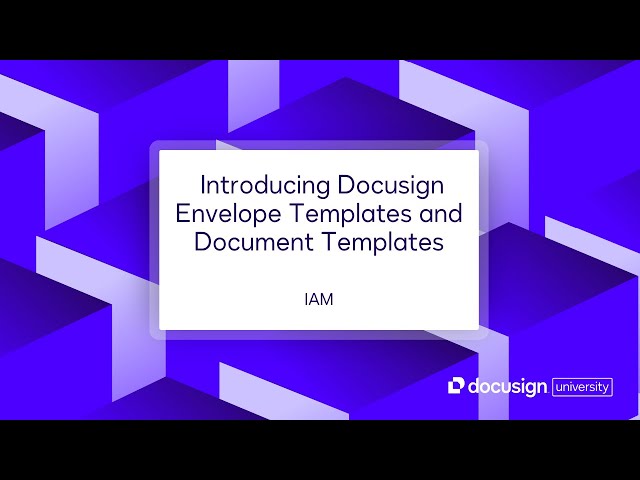 Introducing Docusign Envelope Templates and Document Templates

IAM

docusign university